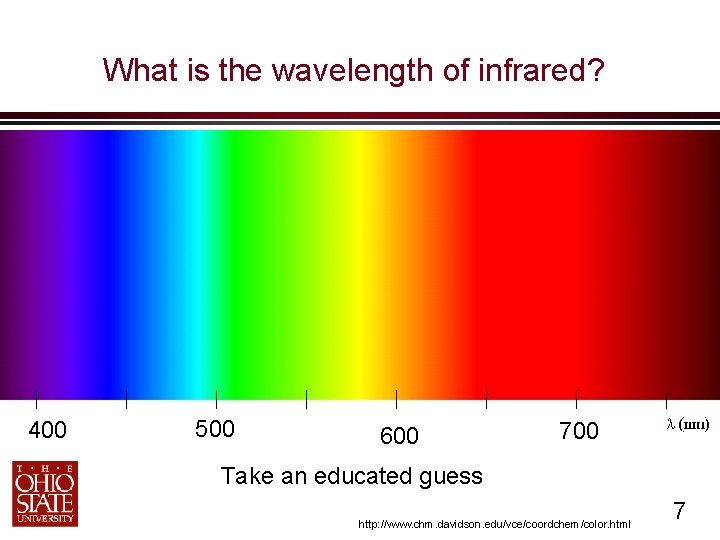 What is the wavelength of infrared?

400
500
600
700
$\lambda$ (nm)

THE OHIO STATE UNIVERSITY

Take an educated guess

7

http://www.chm.davidson.edu/vce/coordchem/color.html